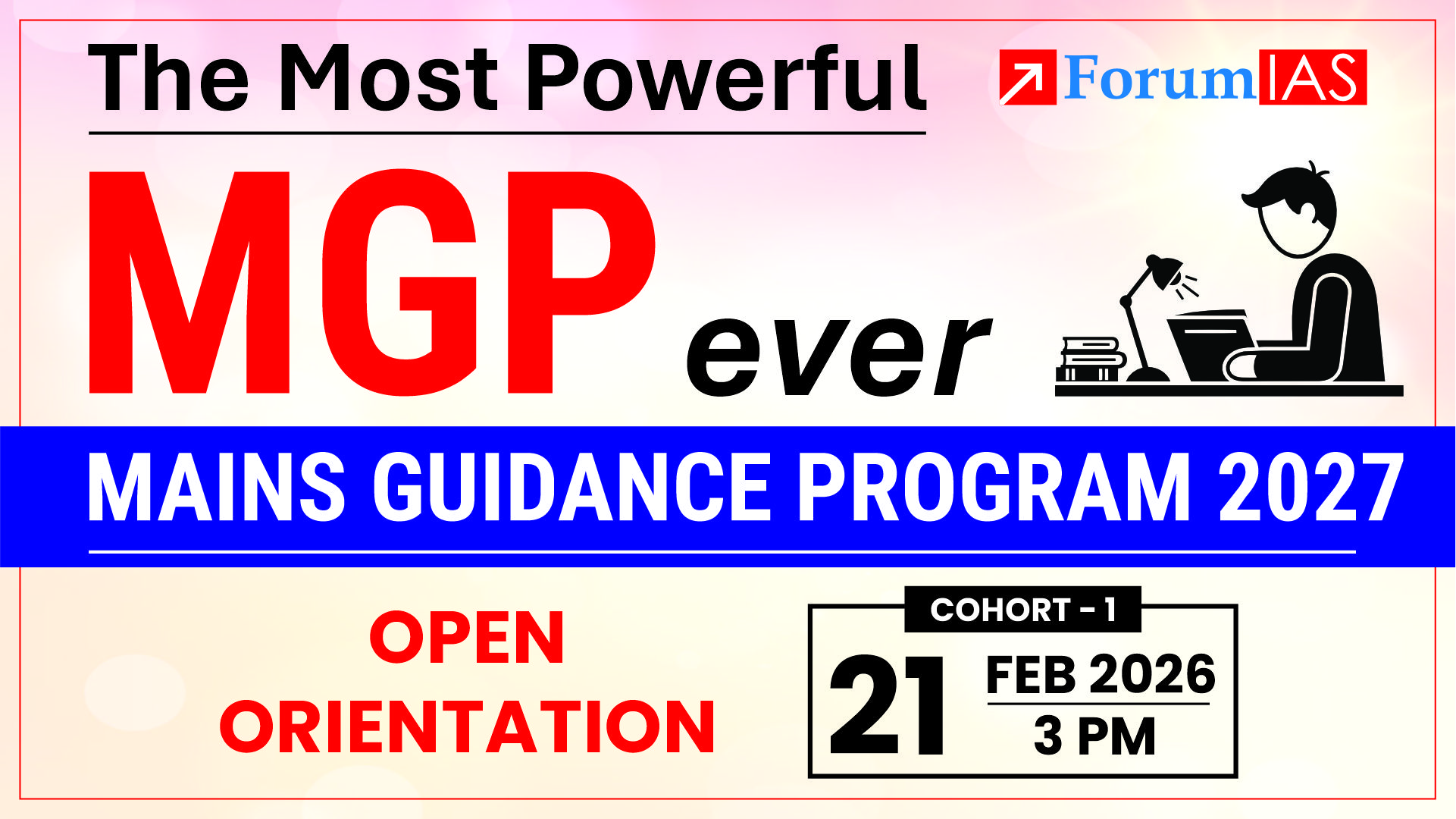 The Most Powerful

ForumIAS

MGP ever

MAINS GUIDANCE PROGRAM 2027

OPEN ORIENTATION

COHORT - 1

21 FEB 2026

3 PM